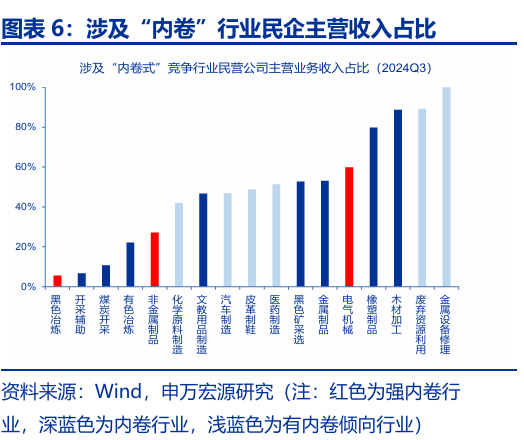 图表 6：涉及“内卷”行业民企主营收入占比

涉及“内卷式”竞争行业民营公司主营业务收入占比（2024Q3）

100%
80%
60%
40%
20%
0%

黑色冶炼
开采辅助
煤炭开采
有色冶炼
非金属制品
化学原料制造
文教用品制造
汽车制造
皮革制鞋
医药制造
黑色矿采选
金属制品
电气机械
橡塑制品
木材加工
废弃资源利用
金属设备修理

资料来源：Wind，申万宏源研究（注：红色为强内卷行业，深蓝色为内卷行业，浅蓝色为有内卷倾向行业）